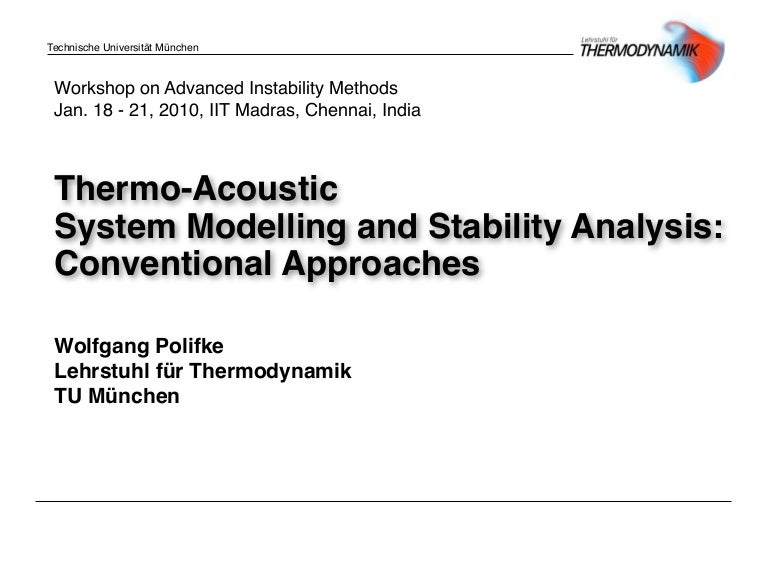 Technische Universität München

Lehrstuhl für
THERMODYNAMIK

Workshop on Advanced Instability Methods
Jan. 18 - 21, 2010, IIT Madras, Chennai, India

Thermo-Acoustic
System Modelling and Stability Analysis:
Conventional Approaches

Wolfgang Polifke
Lehrstuhl für Thermodynamik
TU München